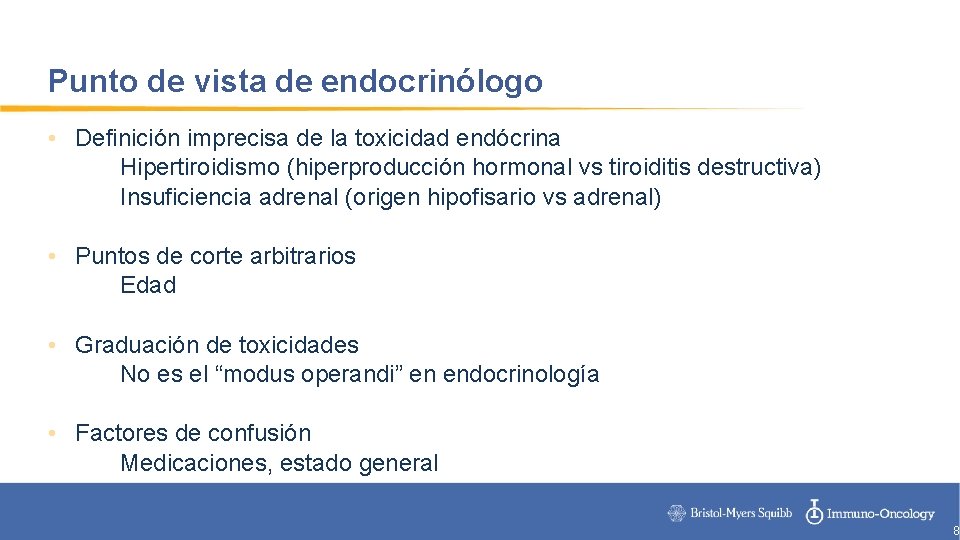 Punto de vista de endocrinólogo

• Definición imprecisa de la toxicidad endócrina
Hipertiroidismo (hiperproducción hormonal vs tiroiditis destructiva)
Insuficiencia adrenal (origen hipofisario vs adrenal)

• Puntos de corte arbitrarios
Edad

• Graduación de toxicidades
No es el “modus operandi” en endocrinología

• Factores de confusión
Medicaciones, estado general

Bristol-Myers Squibb Immuno-Oncology

8